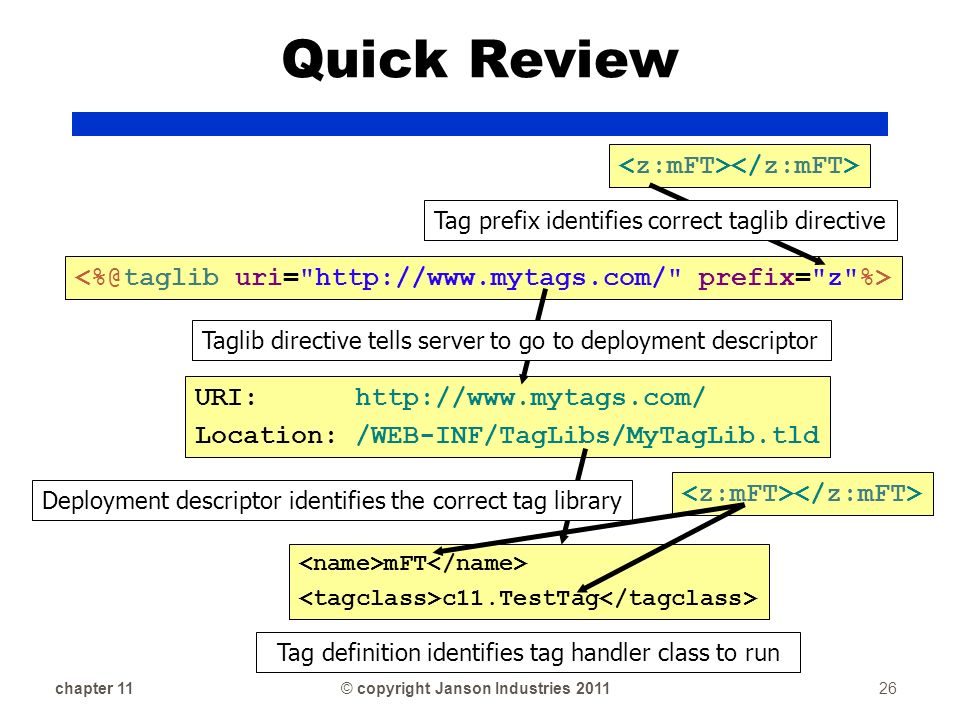 Quick Review

<z:mFT></z:mFT>

Tag prefix identifies correct taglib directive

<%@taglib uri="http://www.mytags.com/" prefix="z"%>

Taglib directive tells server to go to deployment descriptor

URI: http://www.mytags.com/
Location: /WEB-INF/TagLibs/MyTagLib.tld

Deployment descriptor identifies the correct tag library

<z:mFT></z:mFT>

<name>mFT</name>
<tagclass>c11.TestTag</tagclass>

Tag definition identifies tag handler class to run

chapter 11

© copyright Janson Industries 2011

26